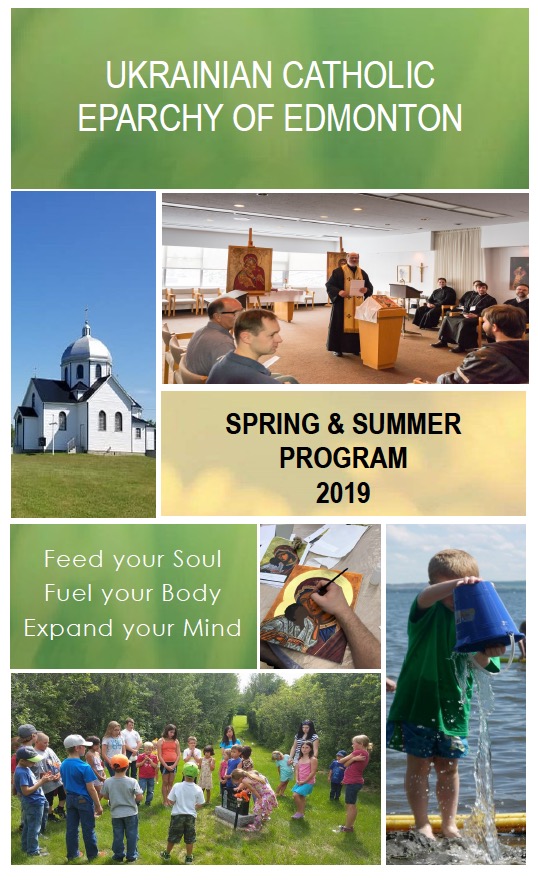 UKRAINIAN CATHOLIC EPARCHY OF EDMONTON

SPRING & SUMMER PROGRAM 2019

Feed your Soul
Fuel your Body
Expand your Mind